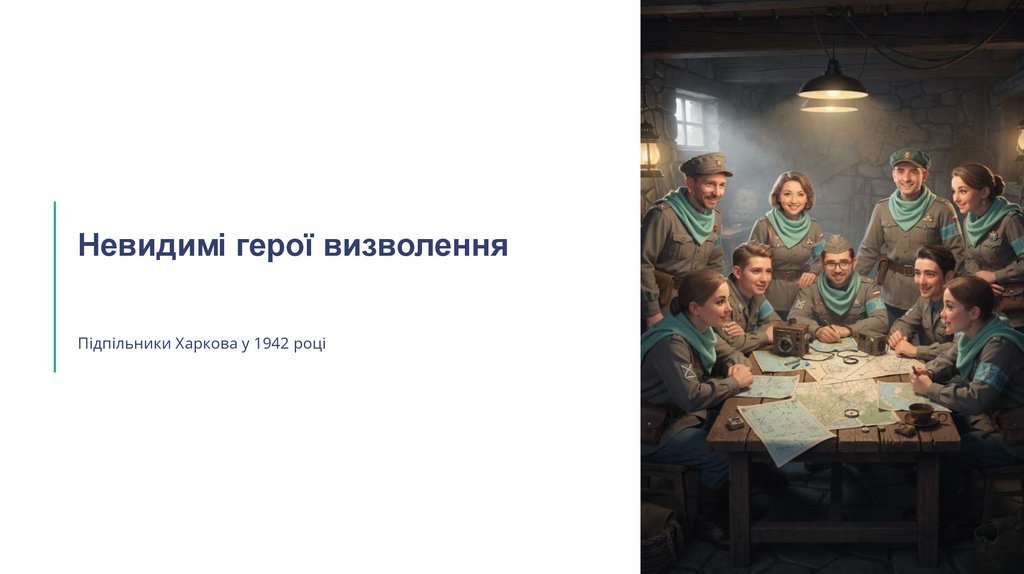 Невидимі герої визволення

Підпільники Харкова у 1942 році